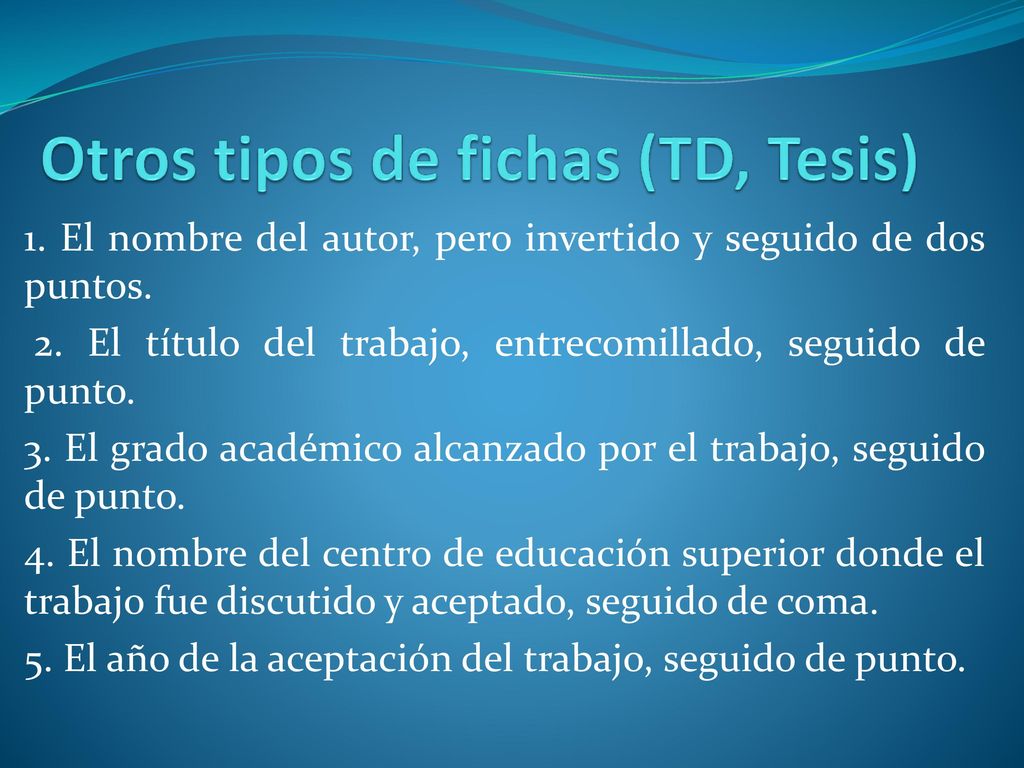 Otros tipos de fichas (TD, Tesis)

1. El nombre del autor, pero invertido y seguido de dos puntos.

2. El título del trabajo, entrecomillado, seguido de punto.

3. El grado académico alcanzado por el trabajo, seguido de punto.

4. El nombre del centro de educación superior donde el trabajo fue discutido y aceptado, seguido de coma.

5. El año de la aceptación del trabajo, seguido de punto.